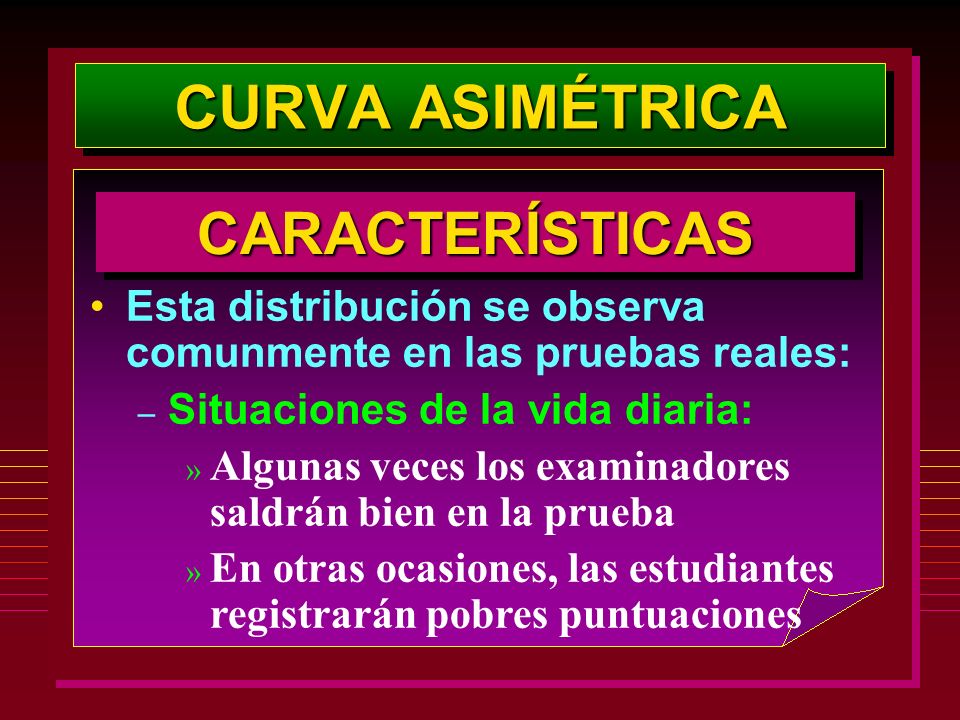 CURVA ASIMÉTRICA

CARACTERÍSTICAS

• Esta distribución se observa comunmente en las pruebas reales:

– Situaciones de la vida diaria:

» Algunas veces los examinadores saldrán bien en la prueba

» En otras ocasiones, las estudiantes registrarán pobres puntuaciones